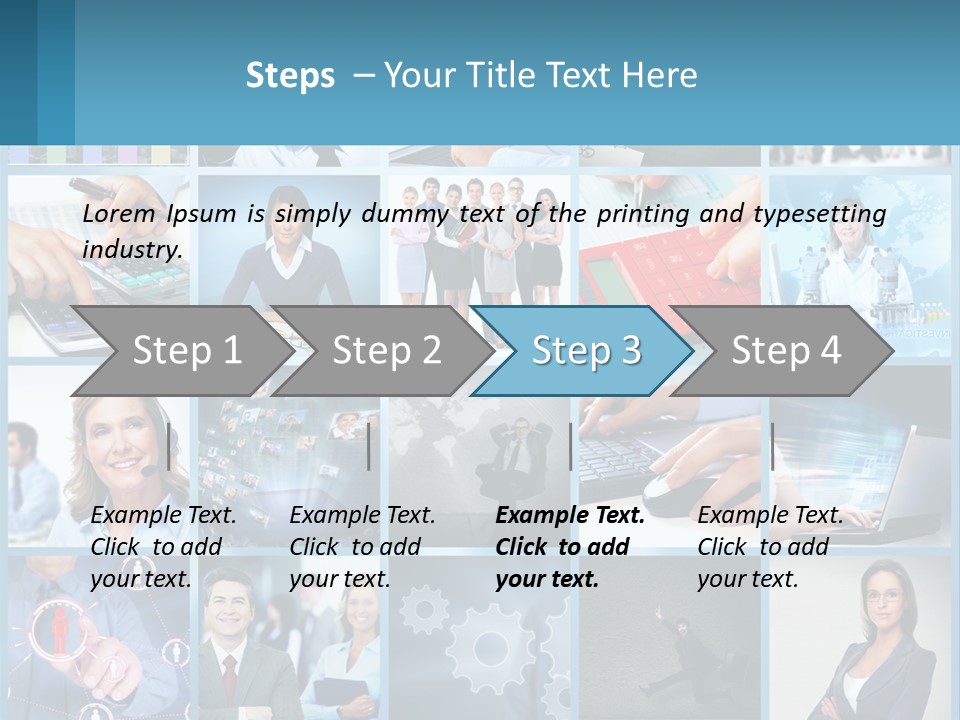 Steps – Your Title Text Here

Lorem Ipsum is simply dummy text of the printing and typesetting industry.

Step 1

Step 2

Step 3

Step 4

Example Text. Click to add your text.

Example Text. Click to add your text.

Example Text. Click to add your text.

Example Text. Click to add your text.